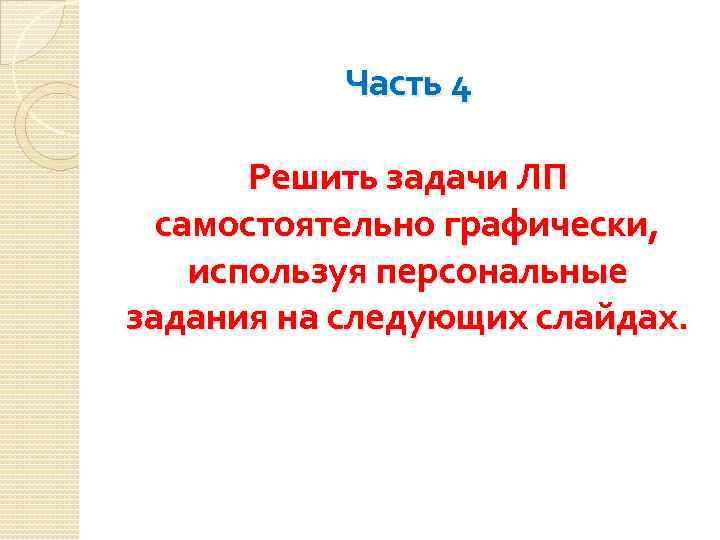 Часть 4

Решить задачи ЛП самостоятельно графически, используя персональные задания на следующих слайдах.